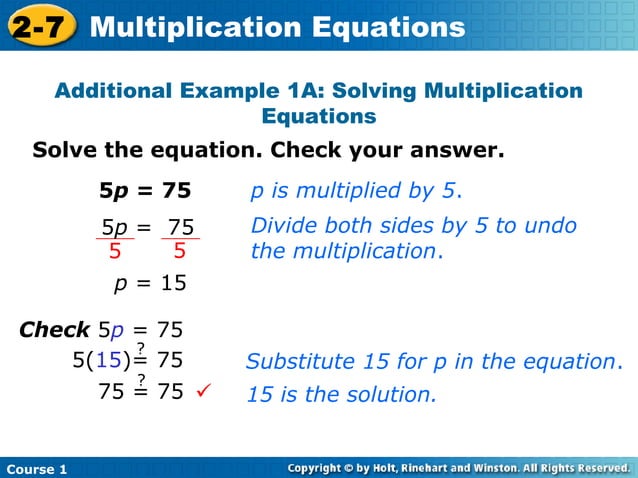 2-7 Multiplication Equations

Additional Example 1A: Solving Multiplication Equations

Solve the equation. Check your answer.

$5p = 75$ p is multiplied by 5.

$\frac{5p}{5} = \frac{75}{5}$ Divide both sides by 5 to undo the multiplication.

$p = 15$

Check $5p = 75$

$5(15) \stackrel{?}{=} 75$ Substitute 15 for p in the equation.

$75 \stackrel{?}{=} 75$ ✓ 15 is the solution.

Course 1

Copyright © by Holt, Rinehart and Winston. All Rights Reserved.